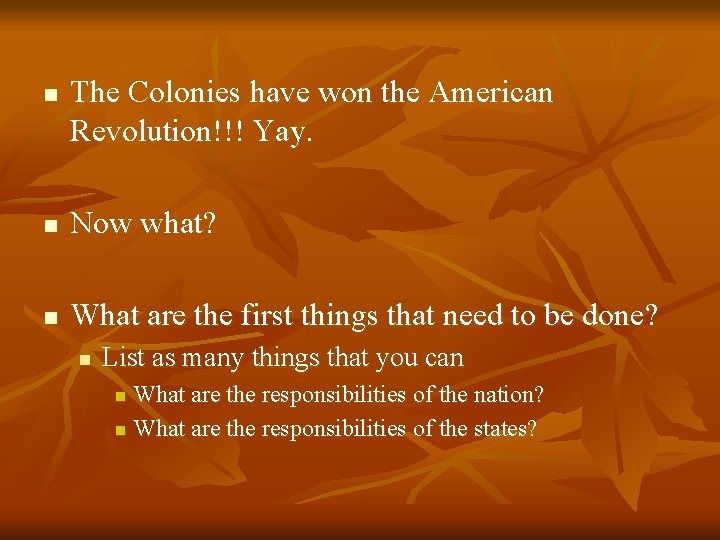 The Colonies have won the American Revolution!!! Yay.

Now what?

What are the first things that need to be done?

List as many things that you can

What are the responsibilities of the nation?

What are the responsibilities of the states?